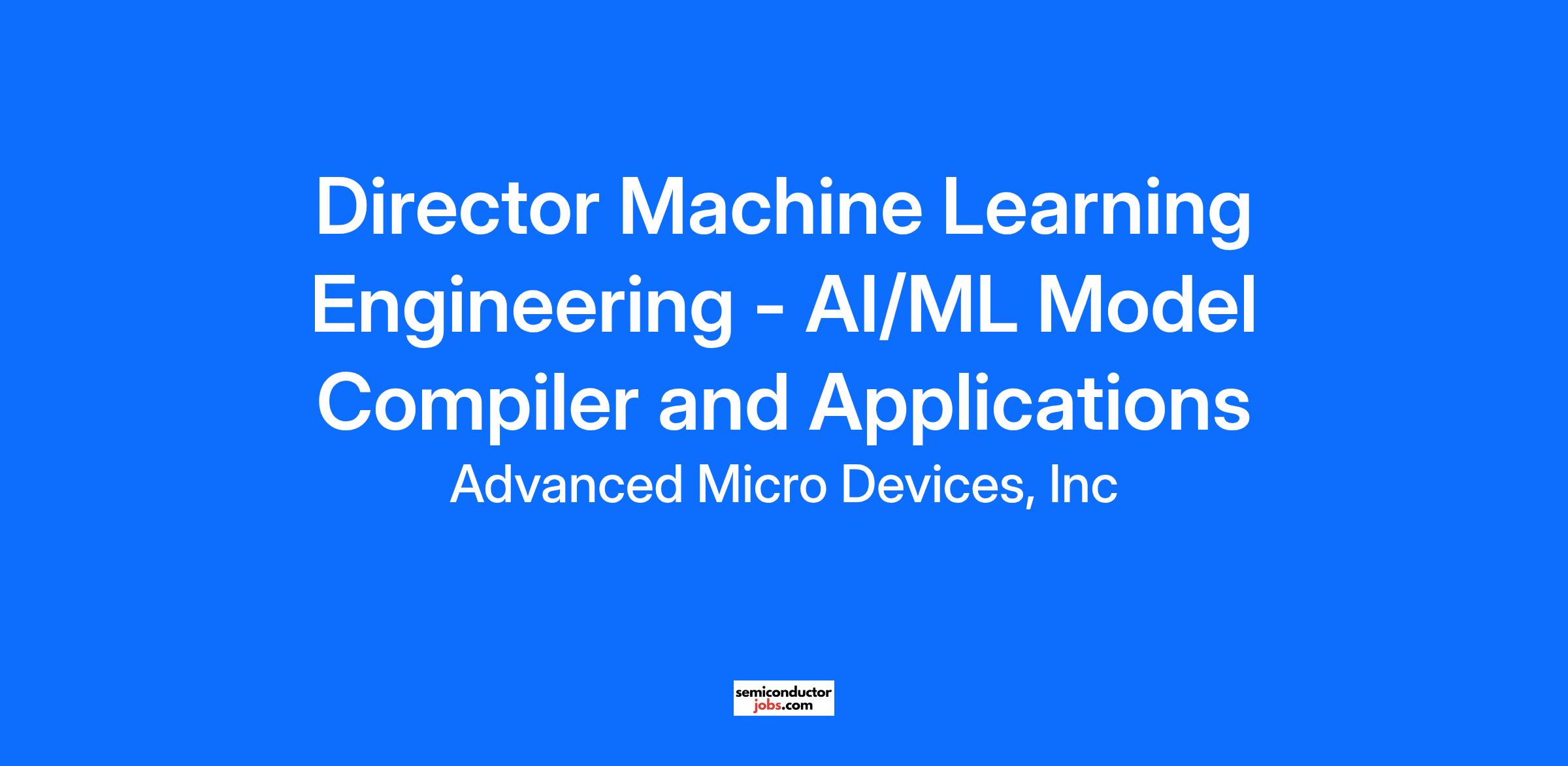 Director Machine Learning Engineering - AI/ML Model Compiler and Applications

Advanced Micro Devices, Inc

semiconductor
jobs.com